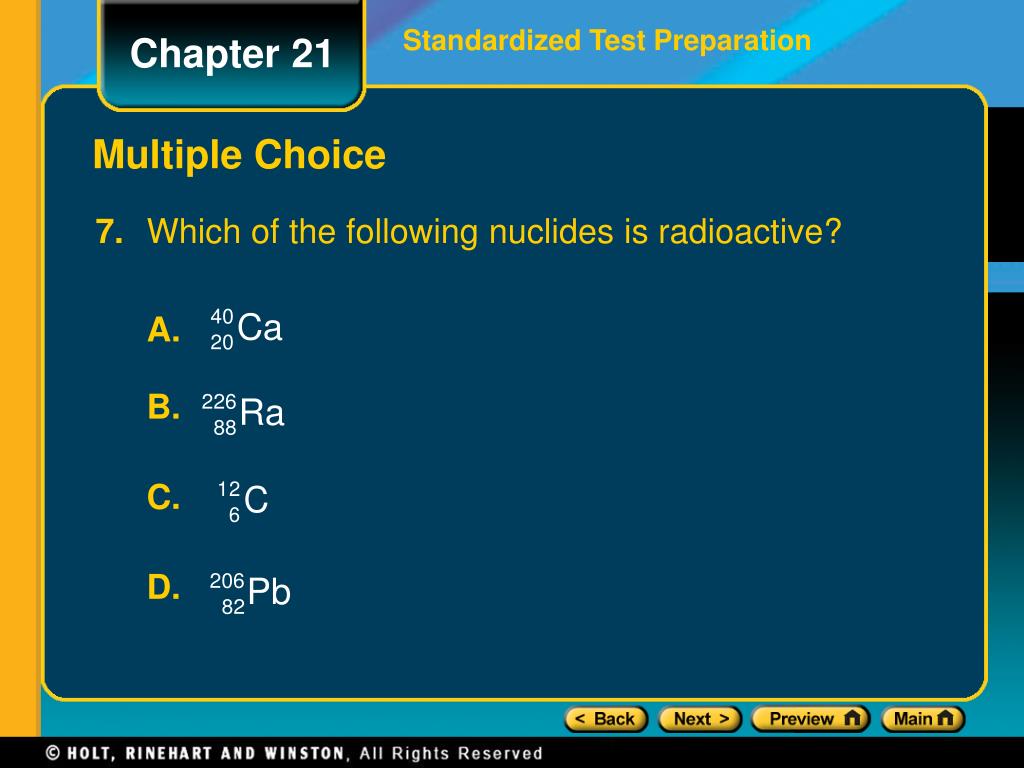 Chapter 21

Standardized Test Preparation

Multiple Choice

7. Which of the following nuclides is radioactive?

A. $^{40}_{20}Ca$

B. $^{226}_{88}Ra$

C. $^{12}_{6}C$

D. $^{206}_{82}Pb$

< Back  Next >  Preview  Main

© HOLT, RINEHART AND WINSTON, All Rights Reserved